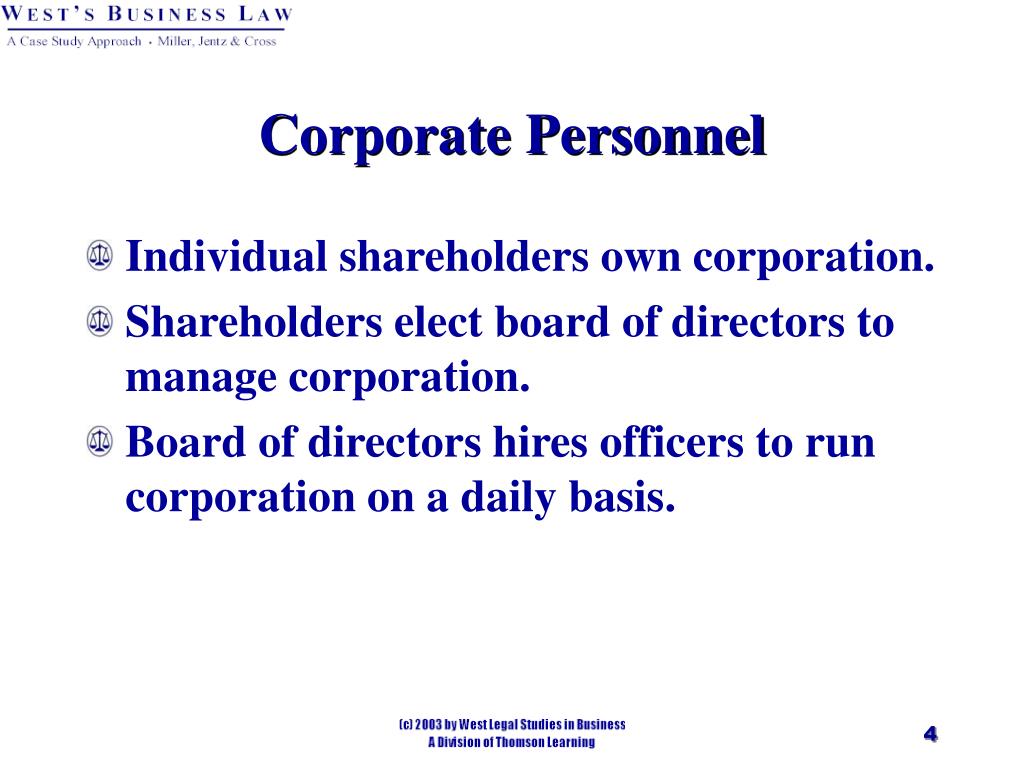 WEST'S BUSINESS LAW
A Case Study Approach • Miller, Jentz & Cross

Corporate Personnel

Individual shareholders own corporation.

Shareholders elect board of directors to manage corporation.

Board of directors hires officers to run corporation on a daily basis.

(c) 2003 by West Legal Studies in Business
A Division of Thomson Learning

4